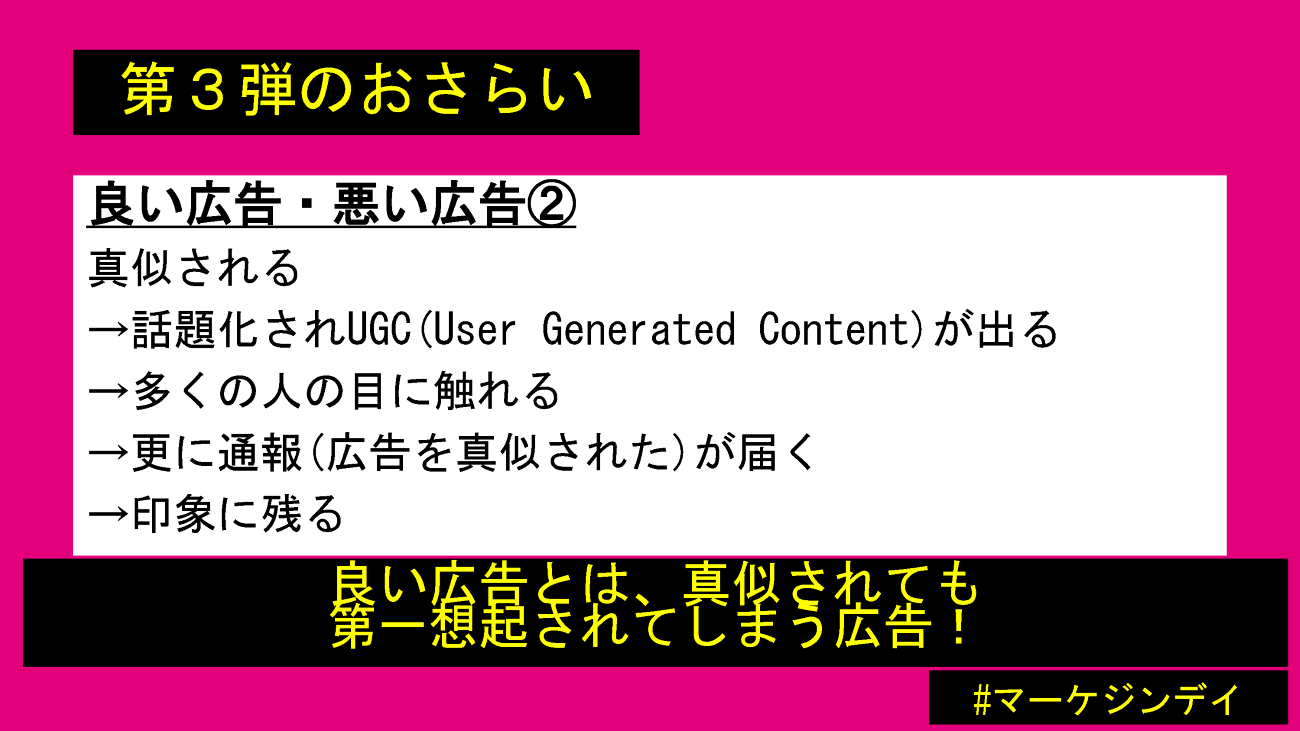 第３弾のおさらい

良い広告・悪い広告②

真似される
→話題化されUGC(User Generated Content)が出る
→多くの人の目に触れる
→更に通報(広告を真似された)が届く
→印象に残る

良い広告とは、真似されても
第一想起されてしまう広告！

#マーケジンデイ